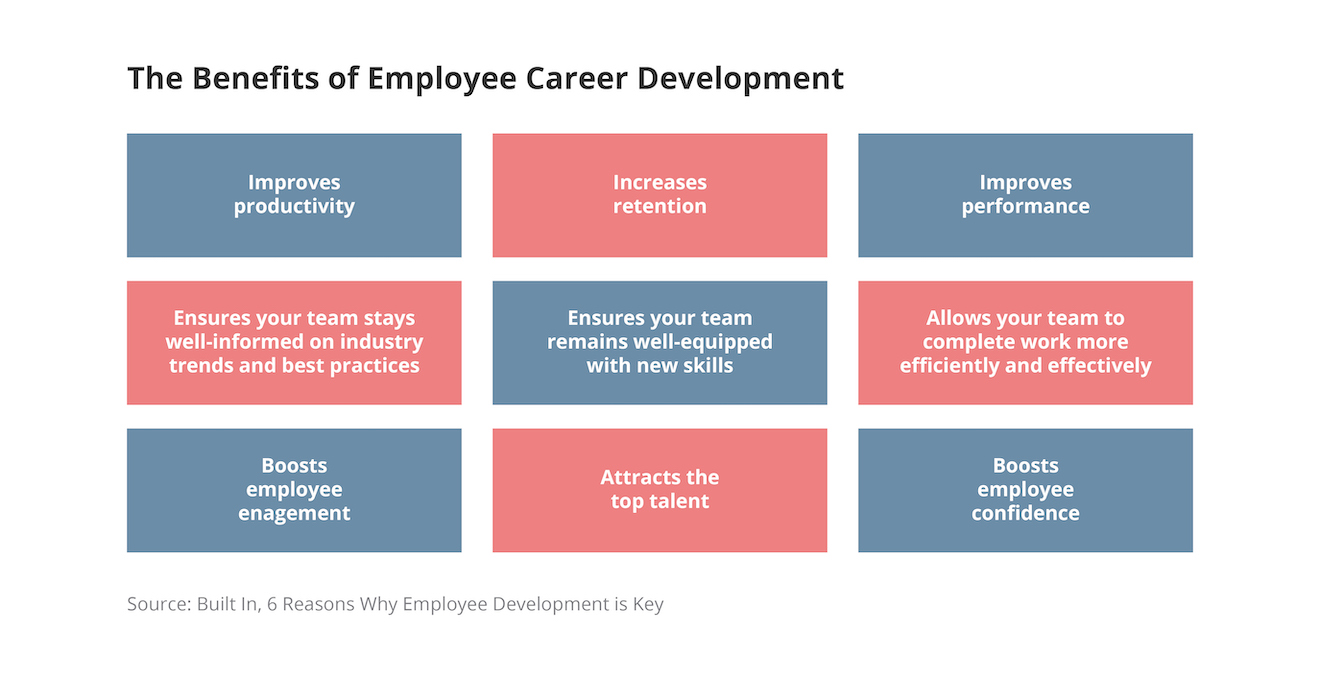 The Benefits of Employee Career Development

Improves productivity

Increases retention

Improves performance

Ensures your team stays well-informed on industry trends and best practices

Ensures your team remains well-equipped with new skills

Allows your team to complete work more efficiently and effectively

Boosts employee enagement

Attracts the top talent

Boosts employee confidence

Source: Built In, 6 Reasons Why Employee Development is Key